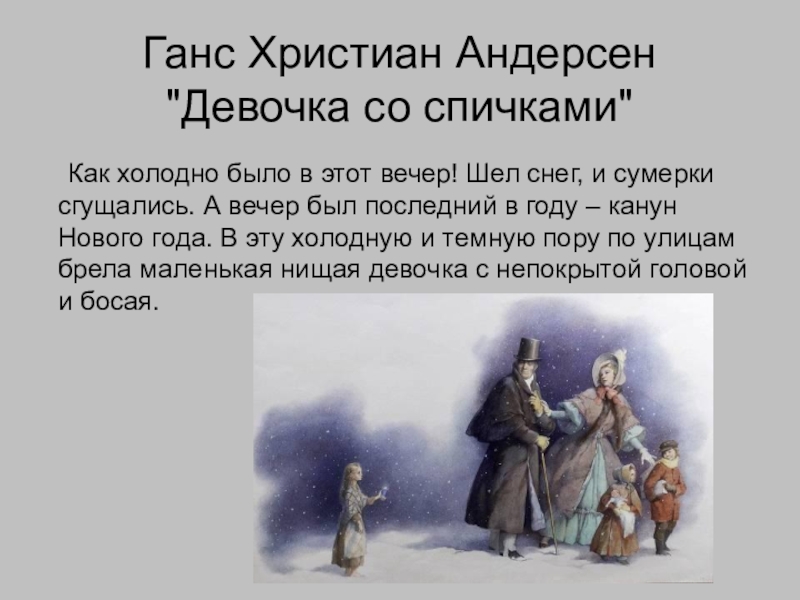 Ганс Христиан Андерсен "Девочка со спичками"

Как холодно было в этот вечер! Шел снег, и сумерки сгущались. А вечер был последний в году – канун Нового года. В эту холодную и темную пору по улицам брела маленькая нищая девочка с непокрытой головой и босая.